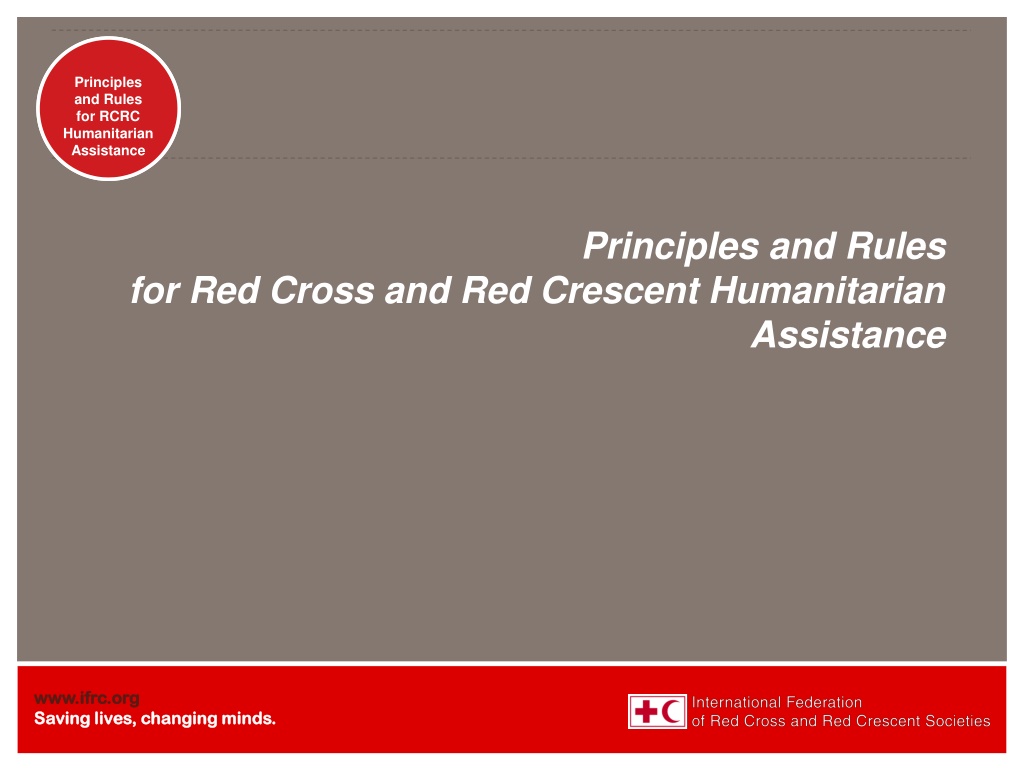 Principles and Rules for RCRC Humanitarian Assistance

Principles and Rules for Red Cross and Red Crescent Humanitarian Assistance

www.ifrc.org
Saving lives, changing minds.

International Federation of Red Cross and Red Crescent Societies